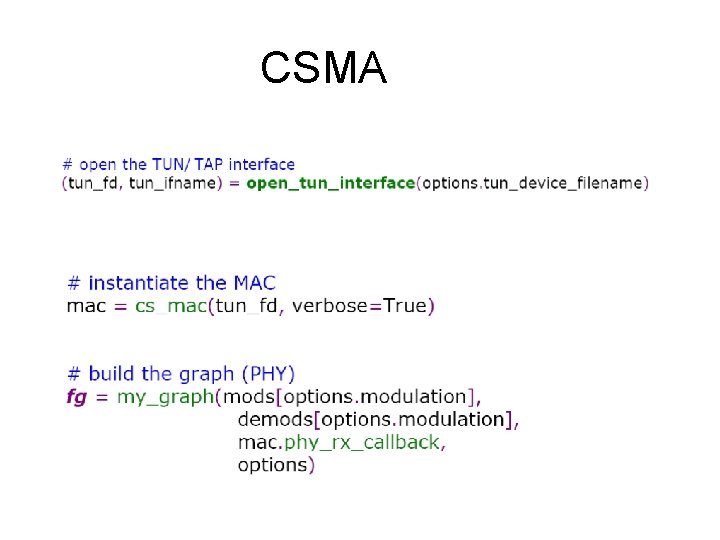 CSMA

# open the TUN/ TAP interface
(tun_fd, tun_ifname) = open_tun_interface(options.tun_device_filename)

# instantiate the MAC
mac = cs_mac(tun_fd, verbose=True)

# build the graph (PHY)
fg = my_graph(mods[options.modulation],
demods[options.modulation],
mac.phy_rx_callback,
options)